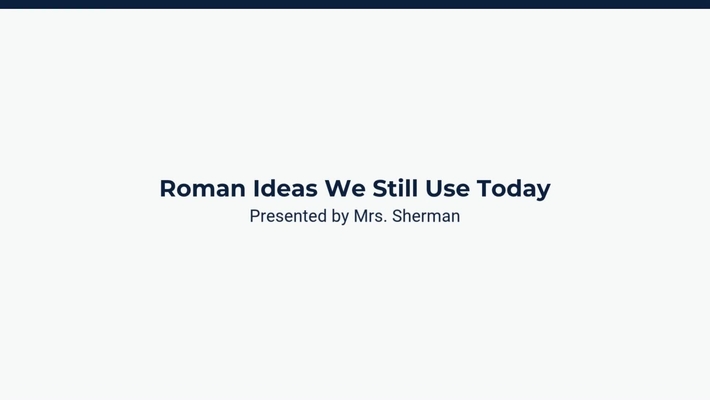 Roman Ideas We Still Use Today
Presented by Mrs. Sherman